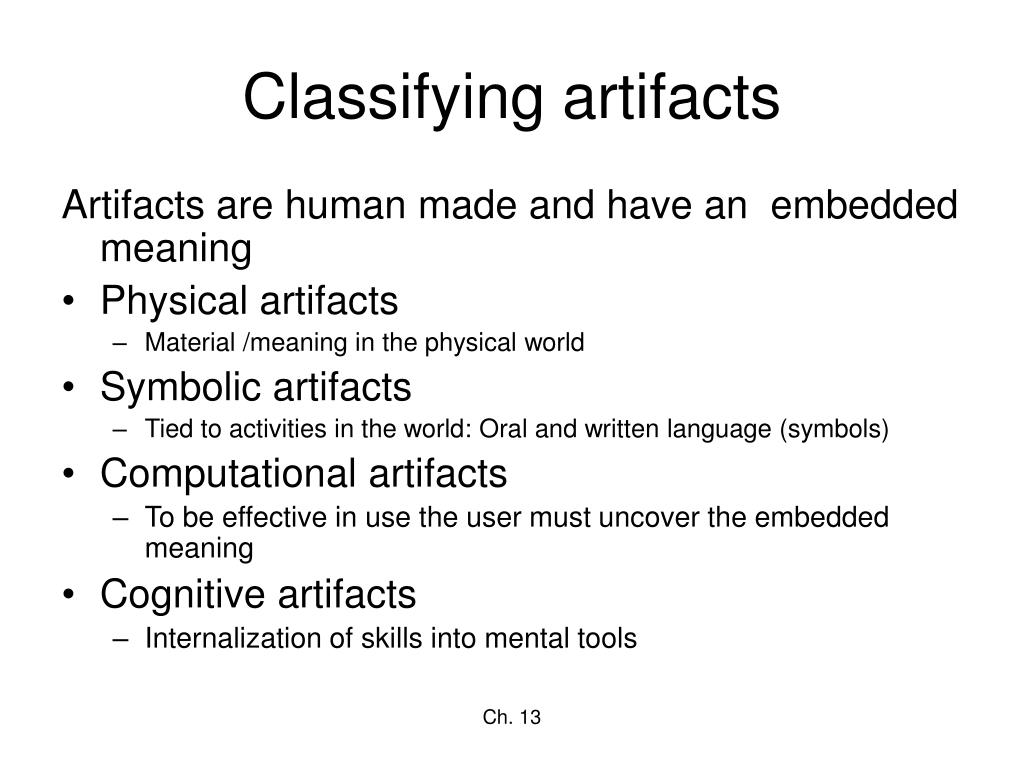 Classifying artifacts

Artifacts are human made and have an embedded meaning

• Physical artifacts
– Material /meaning in the physical world
• Symbolic artifacts
– Tied to activities in the world: Oral and written language (symbols)
• Computational artifacts
– To be effective in use the user must uncover the embedded meaning
• Cognitive artifacts
– Internalization of skills into mental tools

Ch. 13